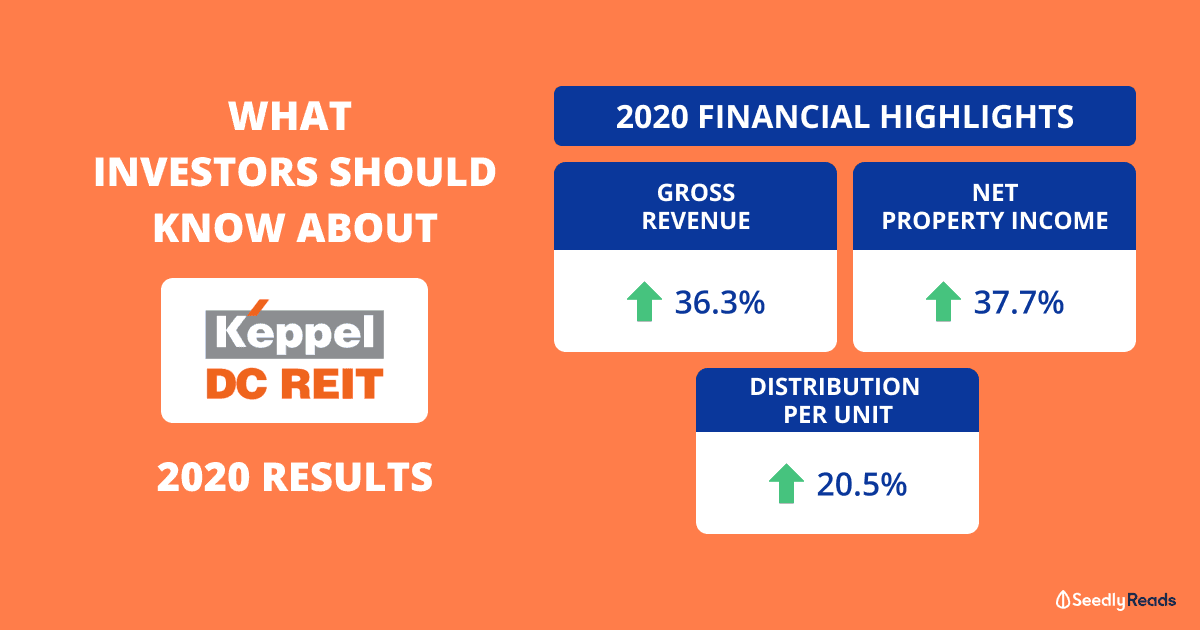 WHAT INVESTORS SHOULD KNOW ABOUT

Keppel DC REIT

2020 RESULTS

2020 FINANCIAL HIGHLIGHTS

GROSS REVENUE

36.3%

NET PROPERTY INCOME

37.7%

DISTRIBUTION PER UNIT

20.5%

SeedlyReads